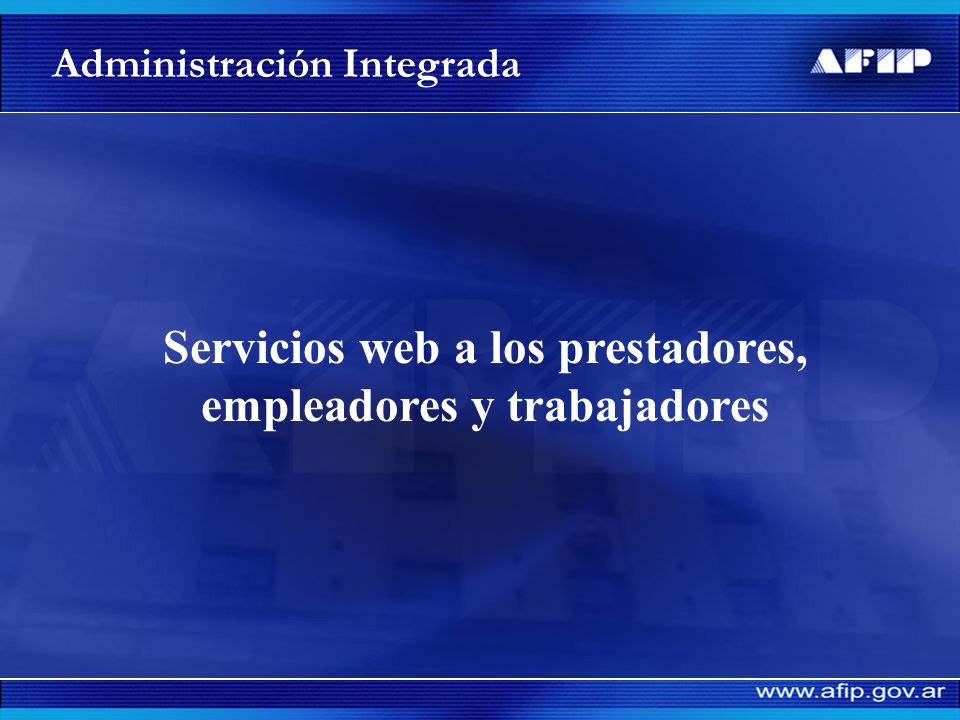 Administración Integrada

AFIP

Servicios web a los prestadores, empleadores y trabajadores

www.afip.gov.ar